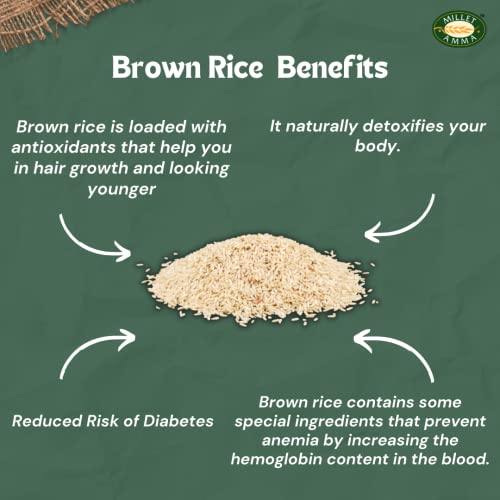 MILLET AMMA

Brown Rice Benefits

Brown rice is loaded with antioxidants that help you in hair growth and looking younger

It naturally detoxifies your body.

Reduced Risk of Diabetes

Brown rice contains some special ingredients that prevent anemia by increasing the hemoglobin content in the blood.